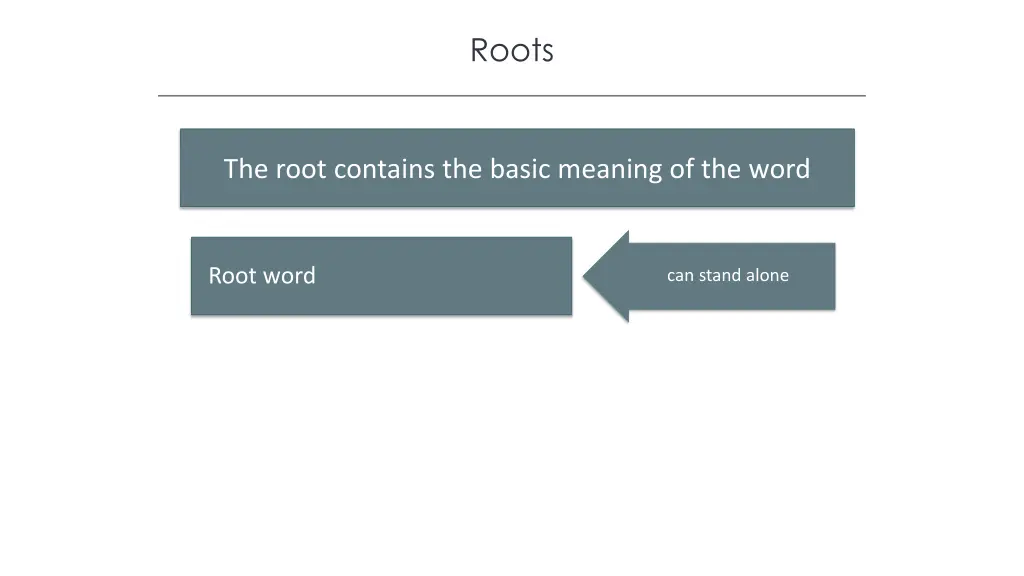 Roots

The root contains the basic meaning of the word

Root word

can stand alone